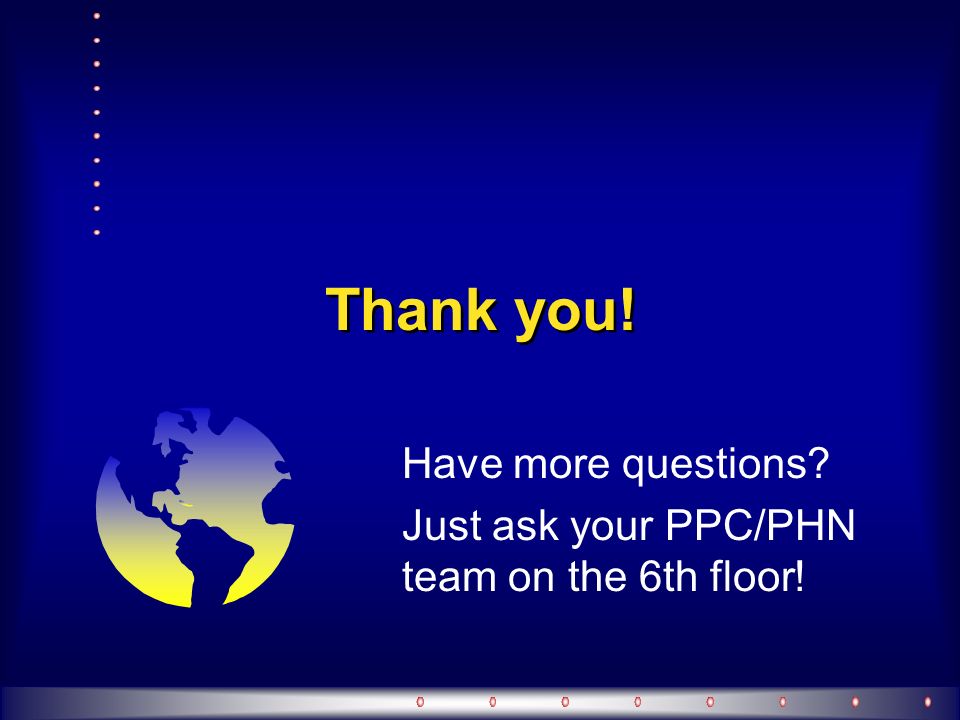 Thank you!

Have more questions?

Just ask your PPC/PHN team on the 6th floor!